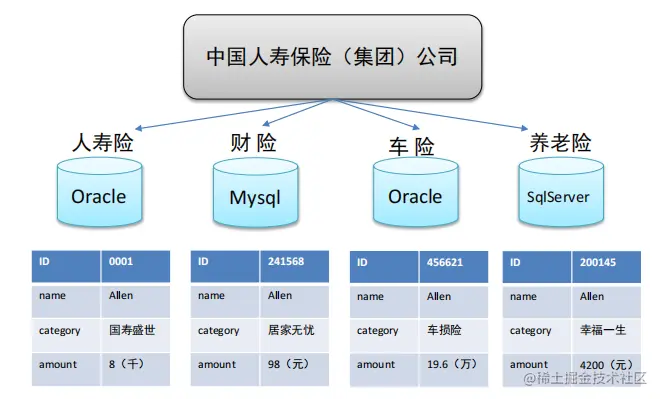 中国人寿保险（集团）公司

人寿险

Oracle

| ID | 0001 |
|---|---|
| name | Allen |
| category | 国寿盛世 |
| amount | 8（千） |

财 险

Mysql

| ID | 241568 |
|---|---|
| name | Allen |
| category | 居家无忧 |
| amount | 98（元） |

车 险

Oracle

| ID | 456621 |
|---|---|
| name | Allen |
| category | 车损险 |
| amount | 19.6（万） |

养老险

SqlServer

| ID | 200145 |
|---|---|
| name | Allen |
| category | 幸福一生 |
| amount | 4200（元） |

@稀土掘金技术社区